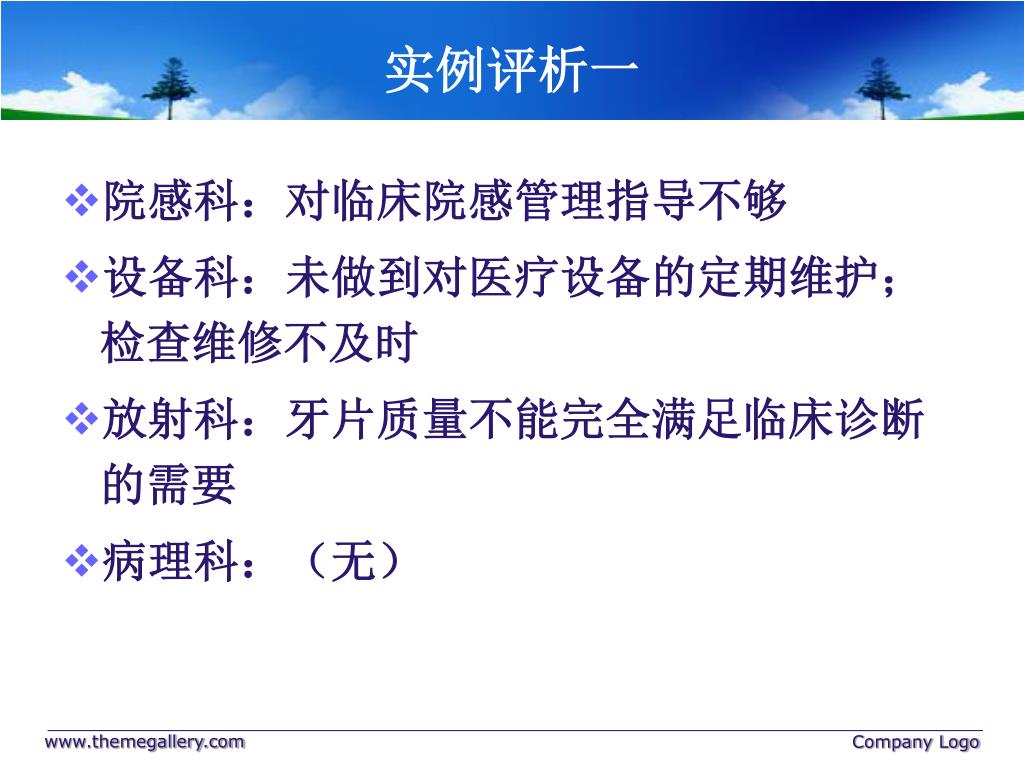 实例评析一

❖院感科：对临床院感管理指导不够

❖设备科：未做到对医疗设备的定期维护；检查维修不及时

❖放射科：牙片质量不能完全满足临床诊断的需要

❖病理科：（无）

www.themegallery.com

Company Logo